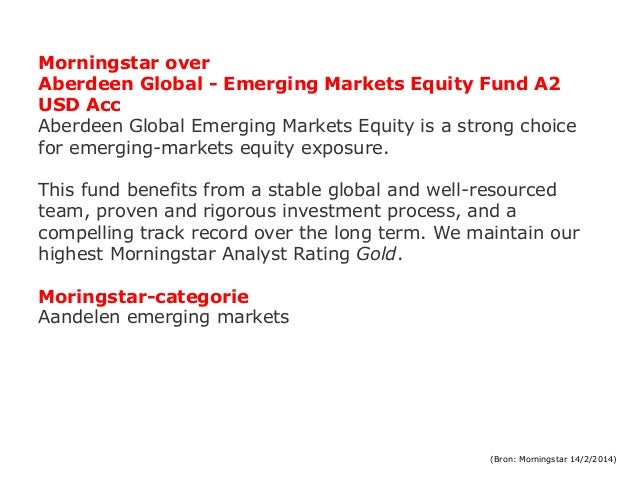 Morningstar over
Aberdeen Global - Emerging Markets Equity Fund A2 USD Acc
Aberdeen Global Emerging Markets Equity is a strong choice for emerging-markets equity exposure.

This fund benefits from a stable global and well-resourced team, proven and rigorous investment process, and a compelling track record over the long term. We maintain our highest Morningstar Analyst Rating Gold.

Moringstar-categorie
Aandelen emerging markets

(Bron: Morningstar 14/2/2014)